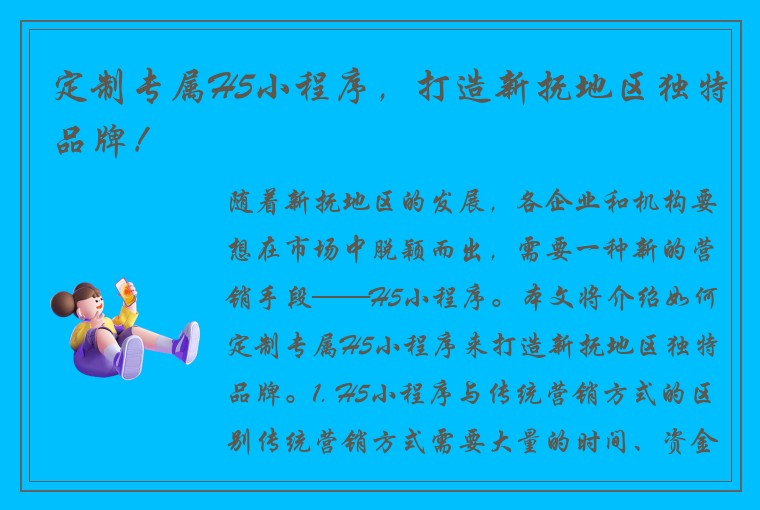 定制专属H5小程序，打造新抚地区独特品牌！

随着新抚地区的发展，各企业和机构要想在市场中脱颖而出，需要一种新的营销手段——H5小程序。本文将介绍如何定制专属H5小程序来打造新抚地区独特品牌。1. H5小程序与传统营销方式的区别传统营销方式需要大量的时间、资金